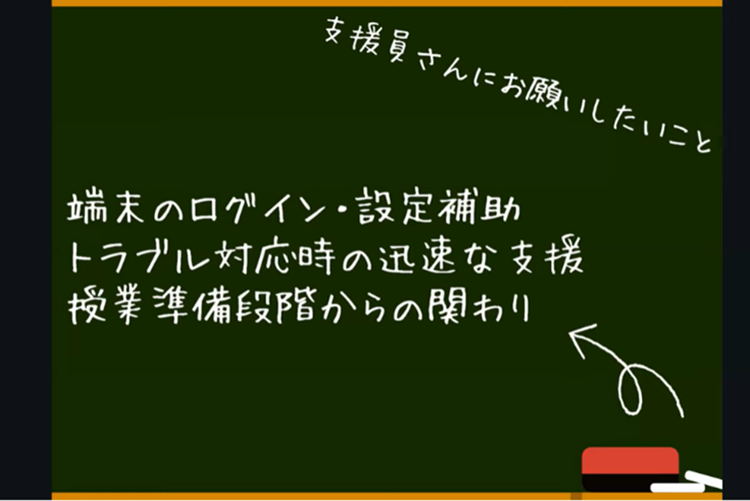 支援員さんにお願いしたいこと

端末のログイン・設定補助
トラブル対応時の迅速な支援
授業準備段階からの関わり